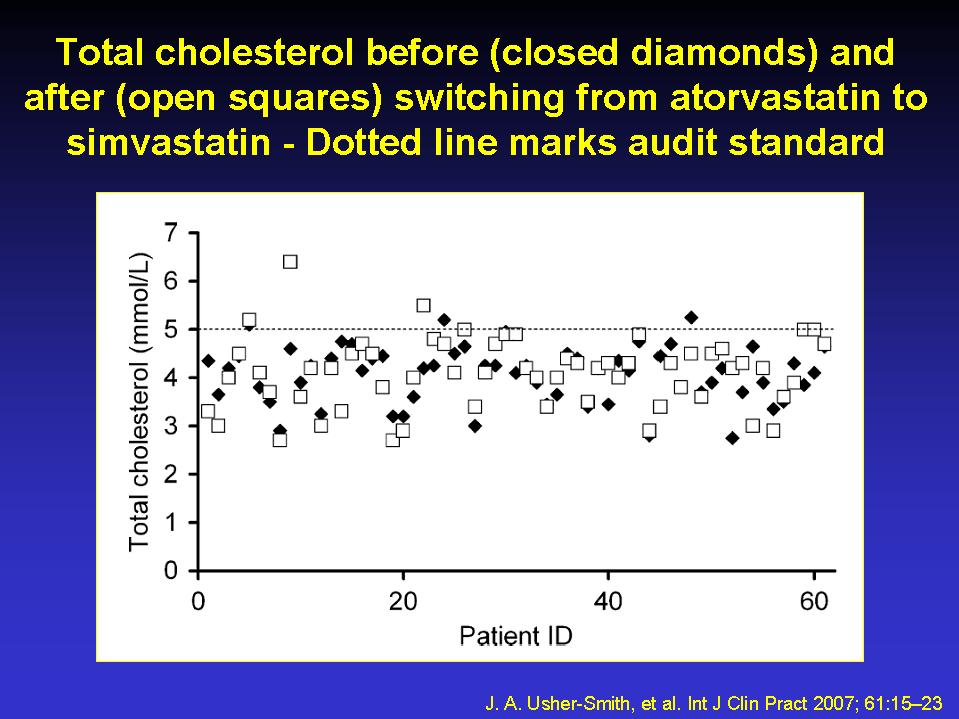 Total cholesterol before (closed diamonds) and after (open squares) switching from atorvastatin to simvastatin - Dotted line marks audit standard

Total cholesterol (mmol/L)

7
6
5
4
3
2
1
0

0
20
40
60

Patient ID

J. A. Usher-Smith, et al. Int J Clin Pract 2007; 61:15–23